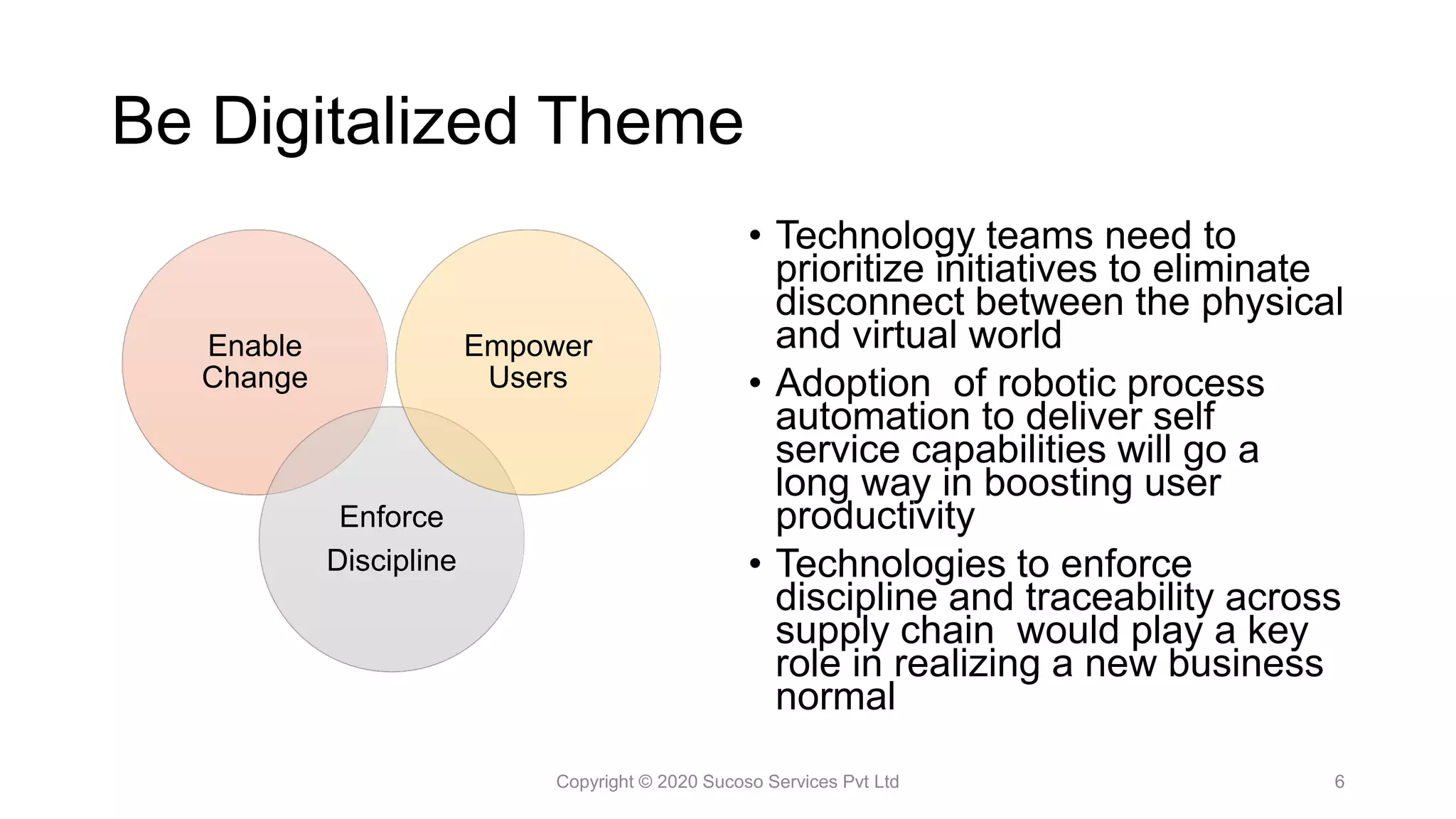 Be Digitalized Theme

Enable Change

Empower Users

Enforce Discipline

• Technology teams need to prioritize initiatives to eliminate disconnect between the physical and virtual world
• Adoption  of robotic process automation to deliver self service capabilities will go a long way in boosting user productivity
• Technologies to enforce discipline and traceability across supply chain  would play a key role in realizing a new business normal

Copyright © 2020 Sucoso Services Pvt Ltd

6